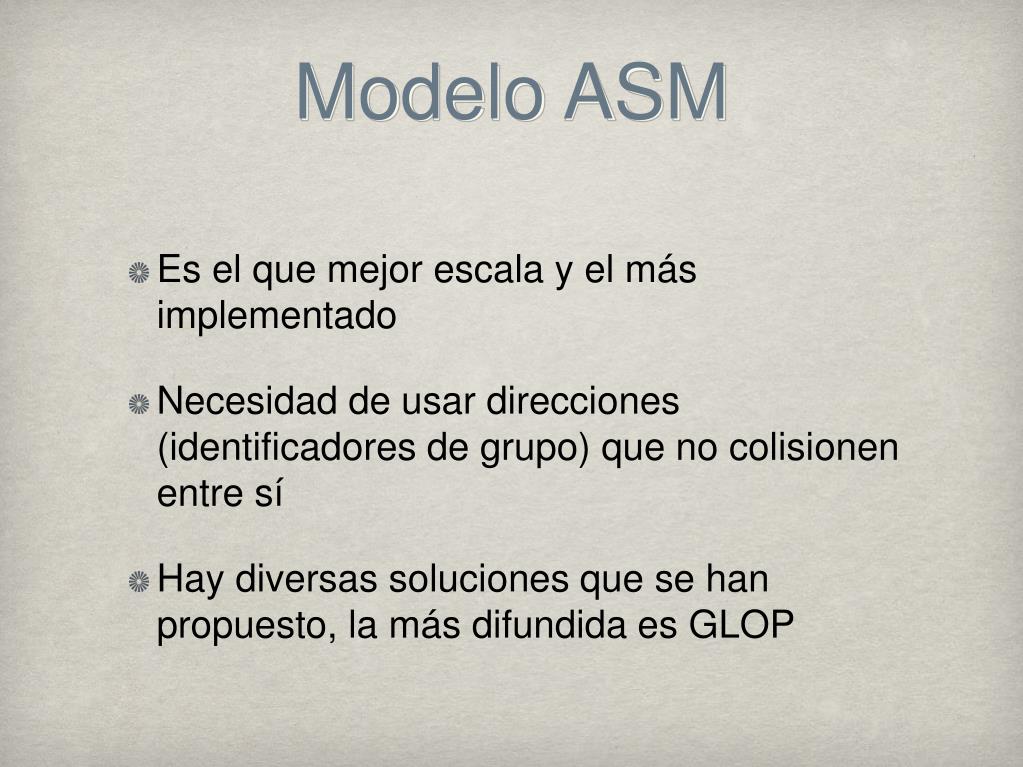 Modelo ASM

Es el que mejor escala y el más implementado

Necesidad de usar direcciones (identificadores de grupo) que no colisionen entre sí

Hay diversas soluciones que se han propuesto, la más difundida es GLOP